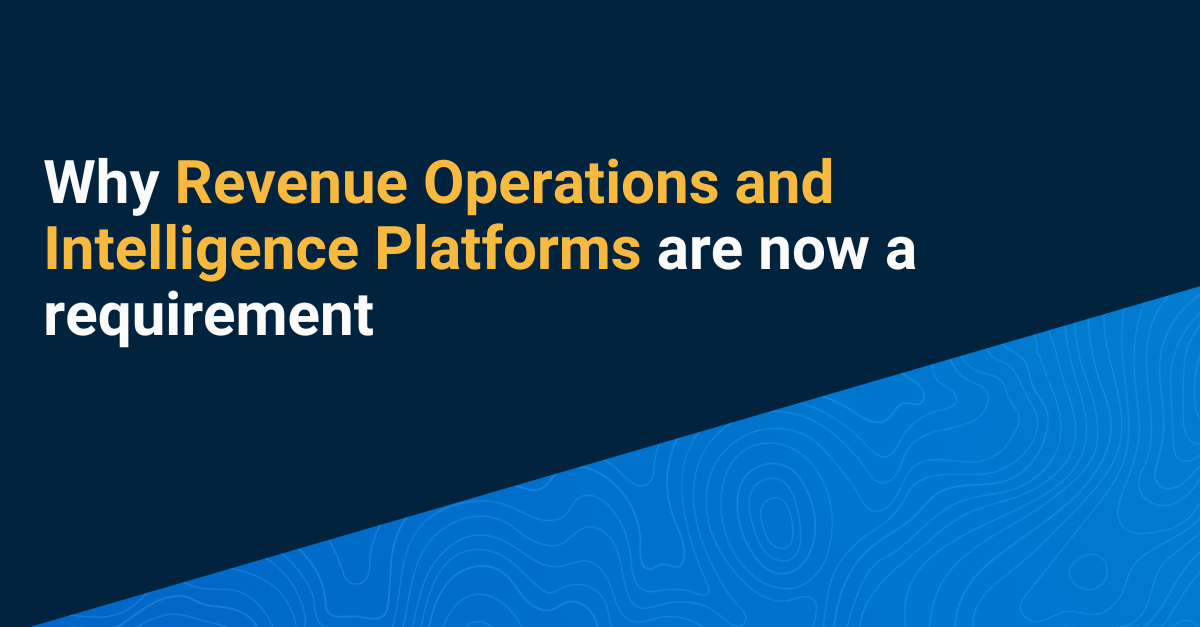 Why Revenue Operations and Intelligence Platforms are now a requirement